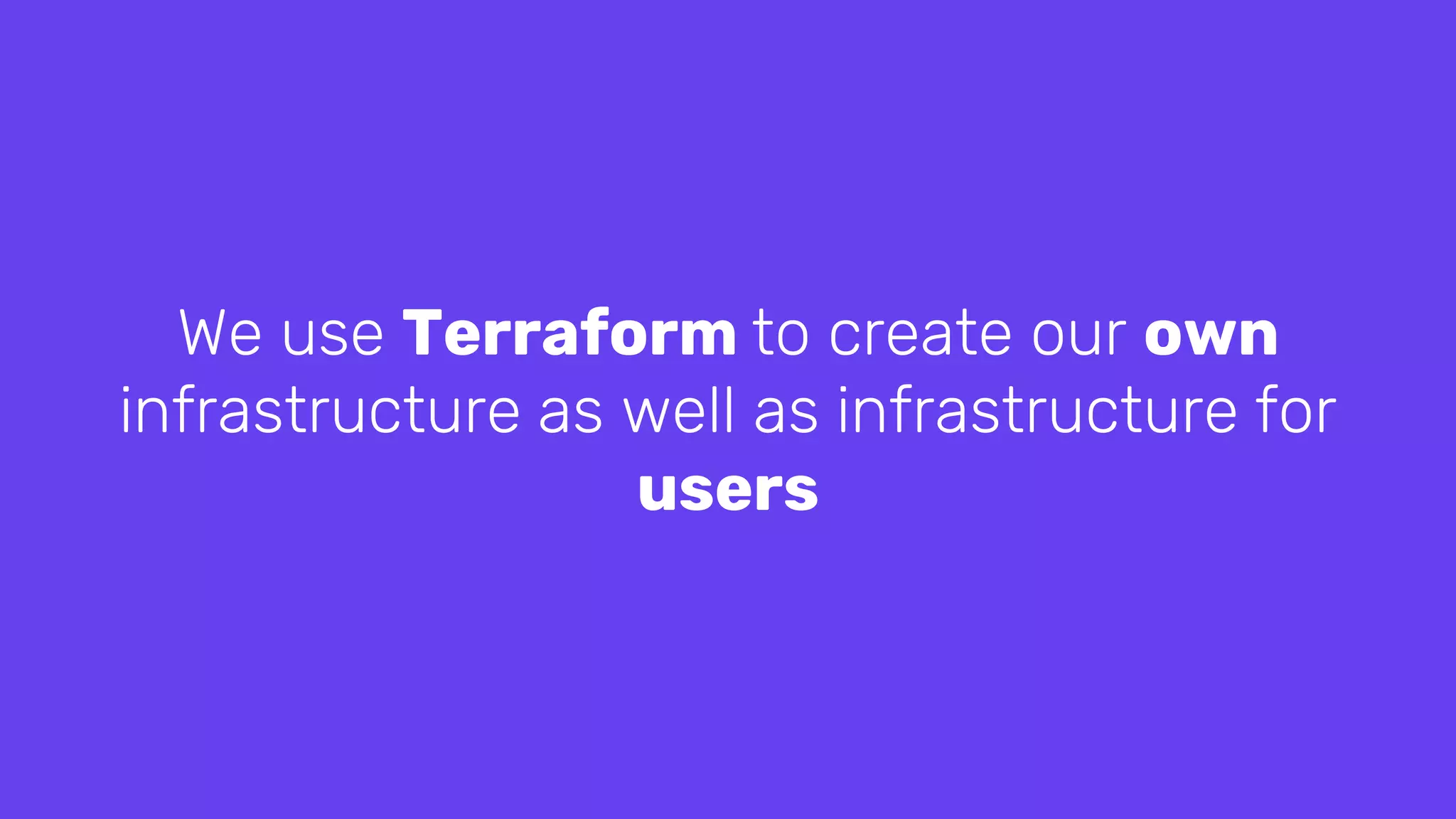 We use Terraform to create our own infrastructure as well as infrastructure for users